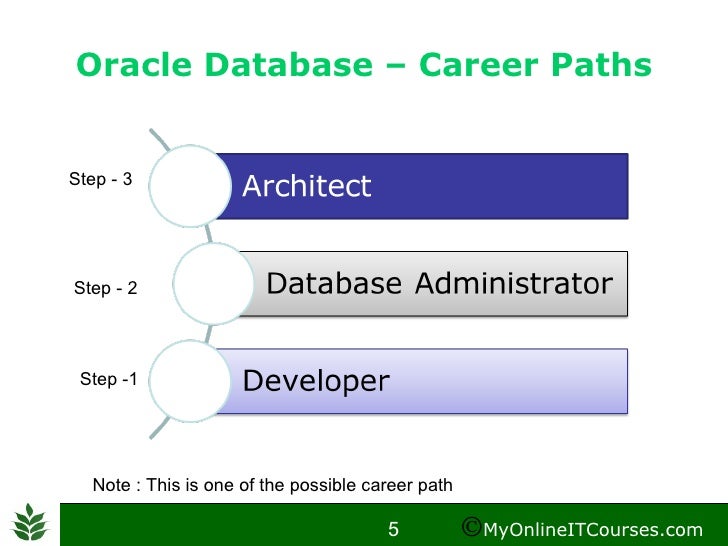 Oracle Database – Career Paths

Step - 3

Architect

Step - 2

Database Administrator

Step -1

Developer

Note : This is one of the possible career path

5

©MyOnlineITCourses.com